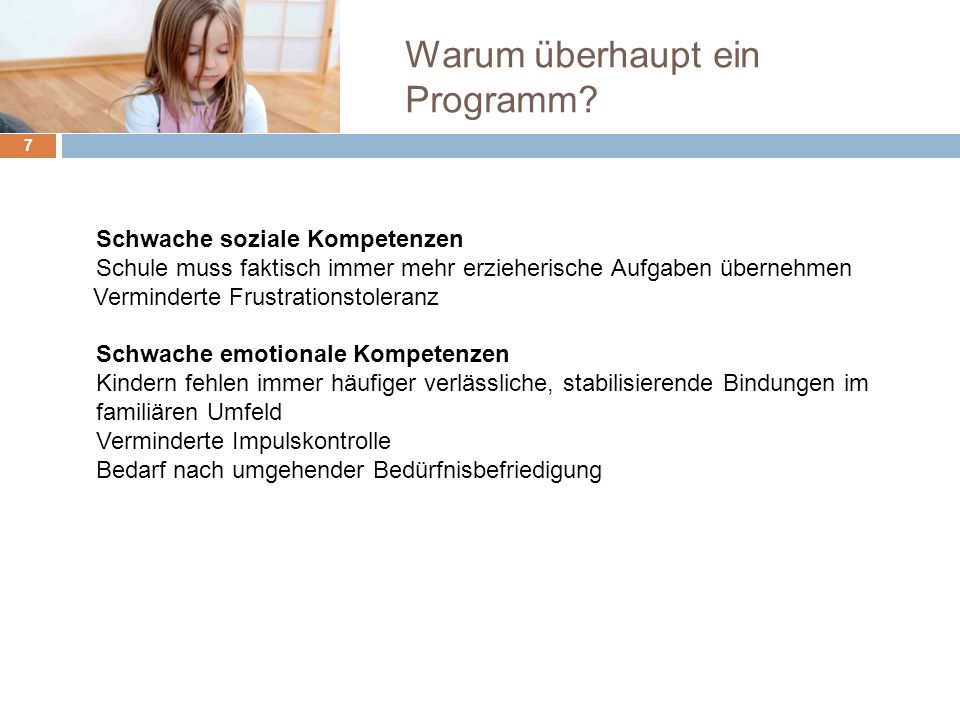 Warum überhaupt ein Programm?

7

Schwache soziale Kompetenzen
Schule muss faktisch immer mehr erzieherische Aufgaben übernehmen
Verminderte Frustrationstoleranz

Schwache emotionale Kompetenzen
Kindern fehlen immer häufiger verlässliche, stabilisierende Bindungen im familiären Umfeld
Verminderte Impulskontrolle
Bedarf nach umgehender Bedürfnisbefriedigung